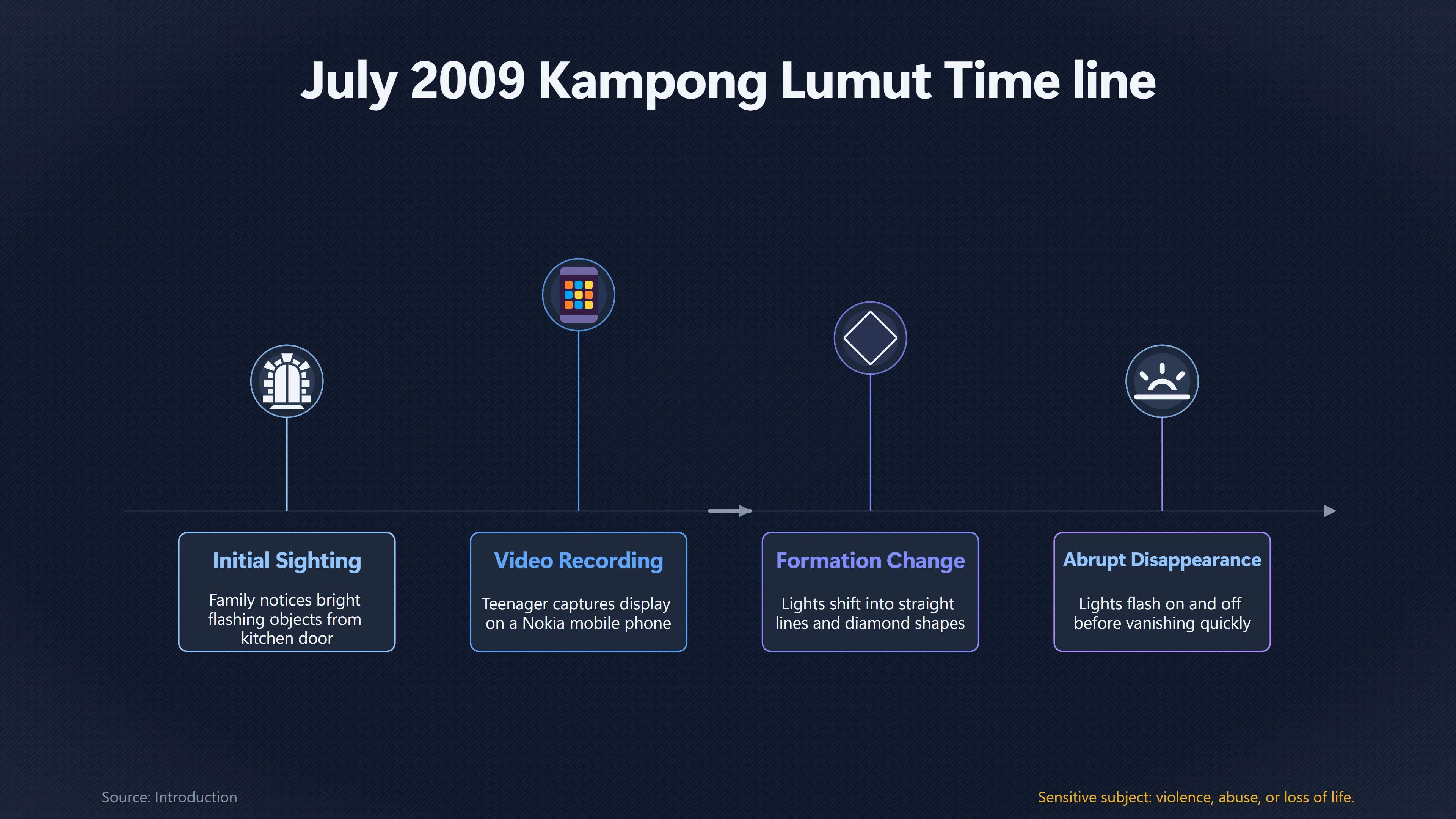 July 2009 Kampong Lumut Time line

Initial Sighting

Family notices bright flashing objects from kitchen door

Video Recording

Teenager captures display on a Nokia mobile phone

Formation Change

Lights shift into straight lines and diamond shapes

Abrupt Disappearance

Lights flash on and off before vanishing quickly

Source: Introduction

Sensitive subject: violence, abuse, or loss of life.